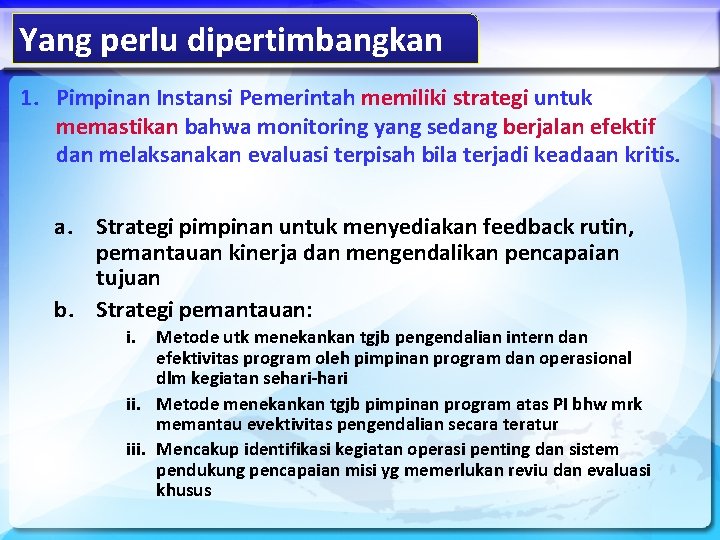 Yang perlu dipertimbangkan

1. Pimpinan Instansi Pemerintah memiliki strategi untuk memastikan bahwa monitoring yang sedang berjalan efektif dan melaksanakan evaluasi terpisah bila terjadi keadaan kritis.

a. Strategi pimpinan untuk menyediakan feedback rutin, pemantauan kinerja dan mengendalikan pencapaian tujuan

b. Strategi pemantauan:

i. Metode utk menekankan tgjb pengendalian intern dan efektivitas program oleh pimpinan program dan operasional dlm kegiatan sehari-hari

ii. Metode menekankan tgjb pimpinan program atas PI bhw mrk memantau evektivitas pengendalian secara teratur

iii. Mencakup identifikasi kegiatan operasi penting dan sistem pendukung pencapaian misi yg memerlukan reviu dan evaluasi khusus